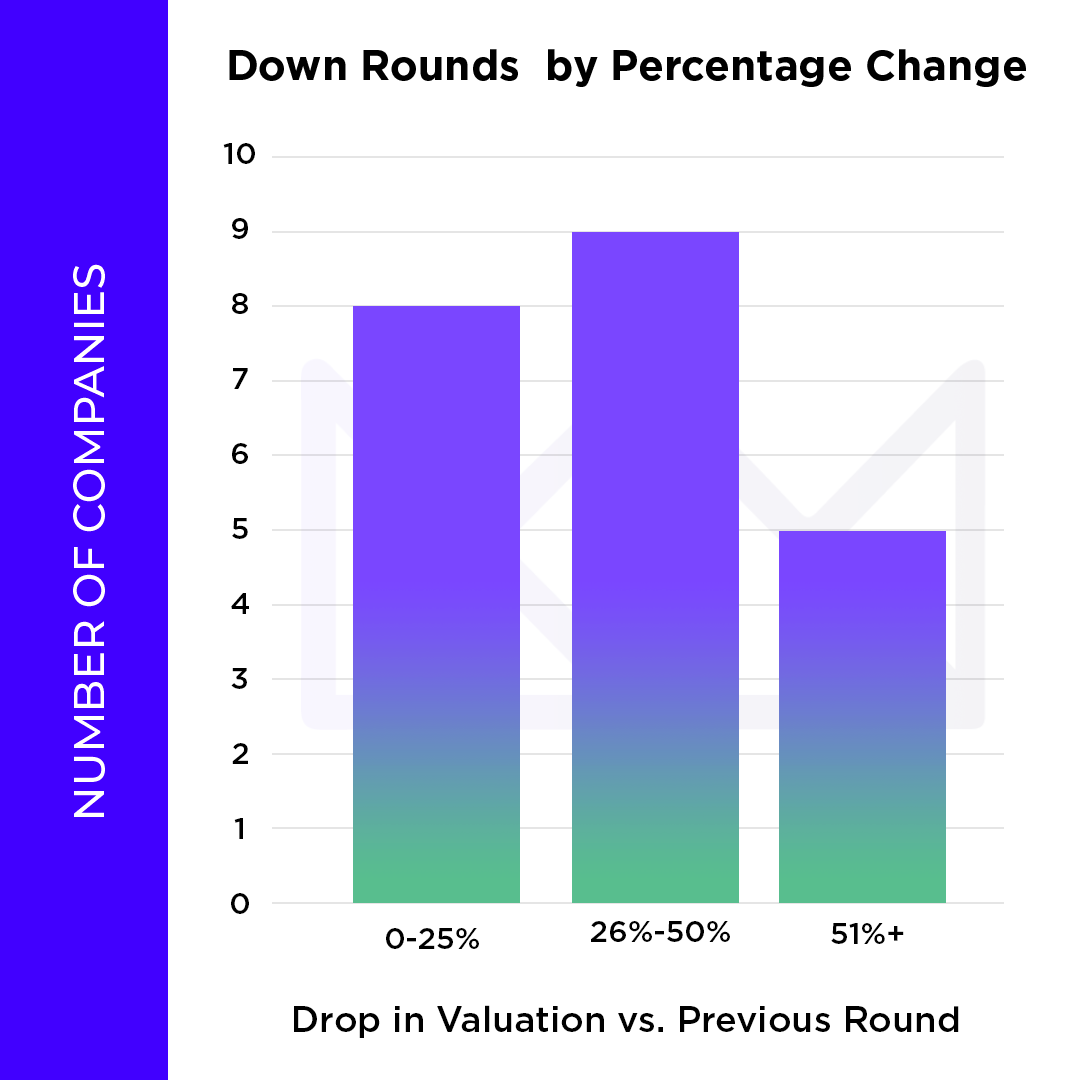 Down Rounds by Percentage Change

NUMBER OF COMPANIES

10
9
8
7
6
5
4
3
2
1
0

0-25%
26%-50%
51%+

Drop in Valuation vs. Previous Round